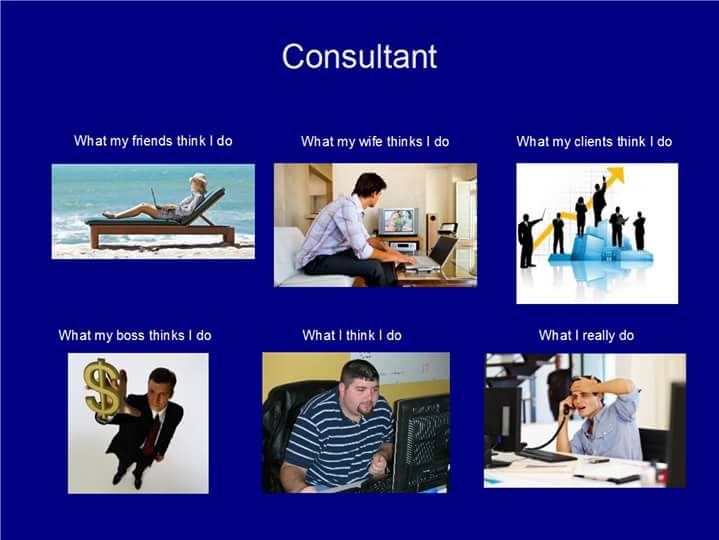 Consultant

What my friends think I do

What my wife thinks I do

What my clients think I do

What my boss thinks I do

What I think I do

What I really do